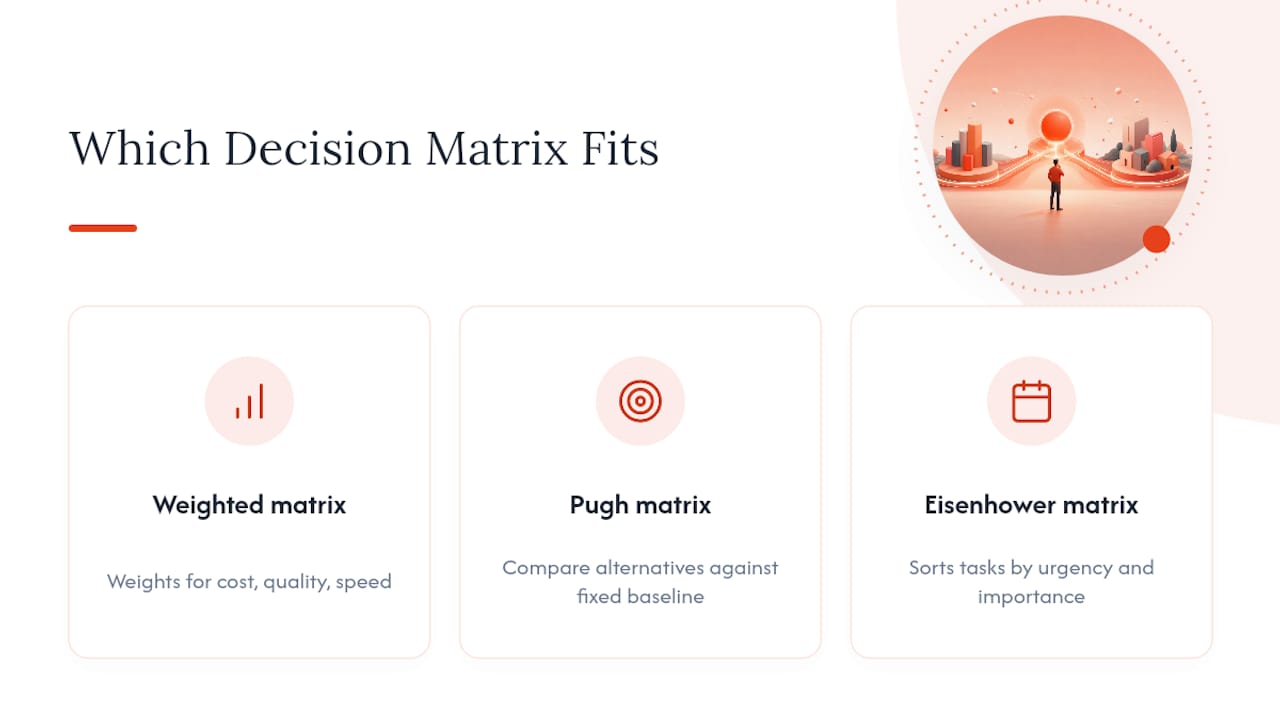 Which Decision Matrix Fits

Weighted matrix

Weights for cost, quality, speed

Pugh matrix

Compare alternatives against fixed baseline

Eisenhower matrix

Sorts tasks by urgency and importance